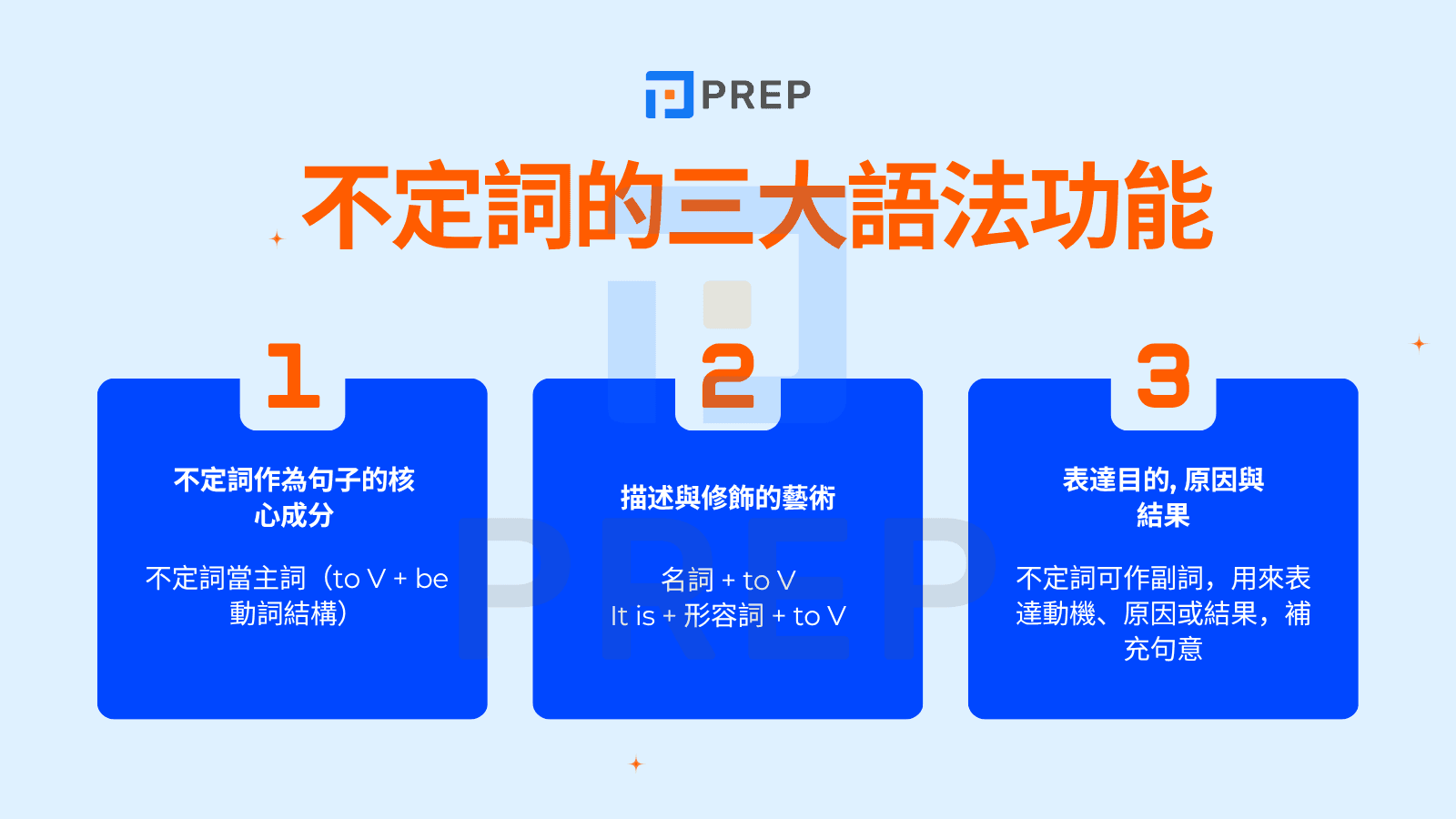 PREP

不定詞的三大語法功能

1

不定詞作為句子的核心成分

不定詞當主詞（to V + be 動詞結構）

2

描述與修飾的藝術

名詞 + to V
It is + 形容詞 + to V

3

表達目的, 原因與結果

不定詞可作副詞，用來表達動機、原因或結果，補充句意

PREP